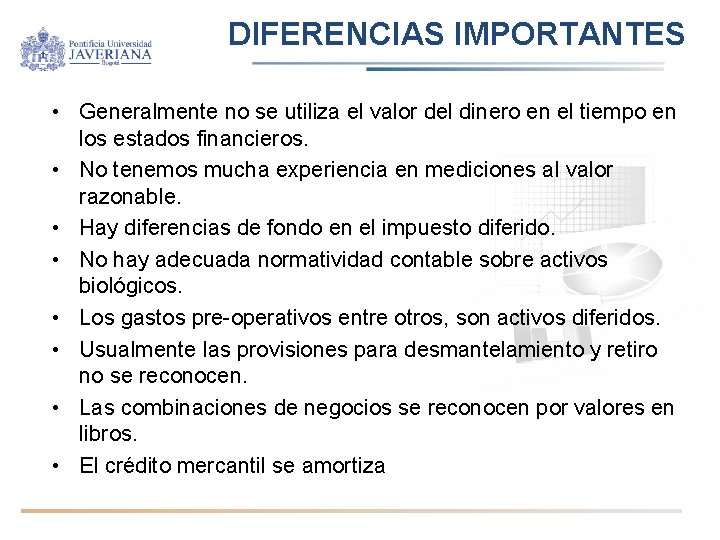 Pontificia Universidad JAVERIANA Bogotá

DIFERENCIAS IMPORTANTES

• Generalmente no se utiliza el valor del dinero en el tiempo en los estados financieros.
• No tenemos mucha experiencia en mediciones al valor razonable.
• Hay diferencias de fondo en el impuesto diferido.
• No hay adecuada normatividad contable sobre activos biológicos.
• Los gastos pre-operativos entre otros, son activos diferidos.
• Usualmente las provisiones para desmantelamiento y retiro no se reconocen.
• Las combinaciones de negocios se reconocen por valores en libros.
• El crédito mercantil se amortiza